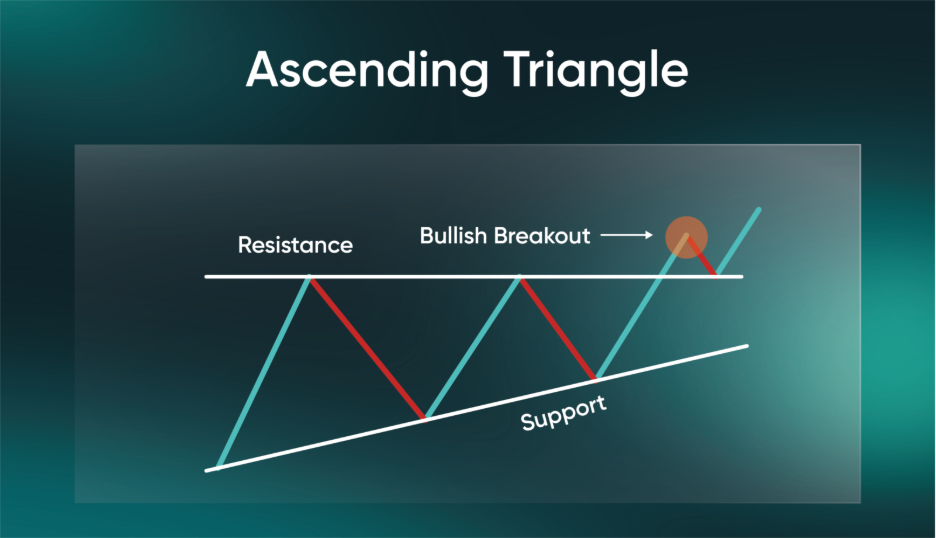 Ascending Triangle

Resistance

Bullish Breakout

Support